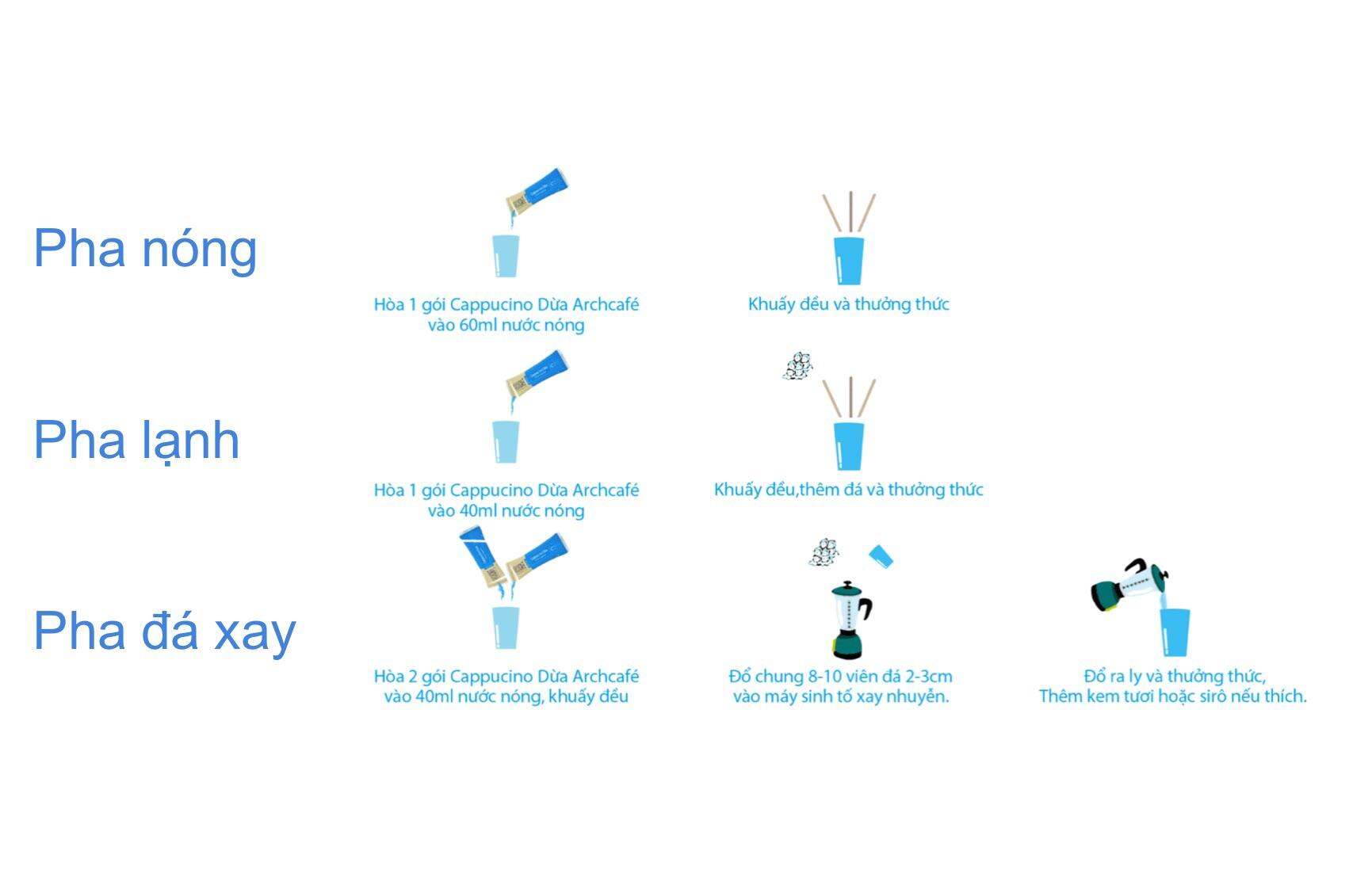 Pha nóng

Hòa 1 gói Cappucino Dừa Archcafé vào 60ml nước nóng

Khuấy đều và thưởng thức

Pha lạnh

Hòa 1 gói Cappucino Dừa Archcafé vào 40ml nước nóng

Khuấy đều,thêm đá và thưởng thức

Pha đá xay

Hòa 2 gói Cappucino Dừa Archcafé vào 40ml nước nóng, khuấy đều

Đổ chung 8-10 viên đá 2-3cm vào máy sinh tố xay nhuyễn.

Đổ ra ly và thưởng thức, Thêm kem tươi hoặc sirô nếu thích.